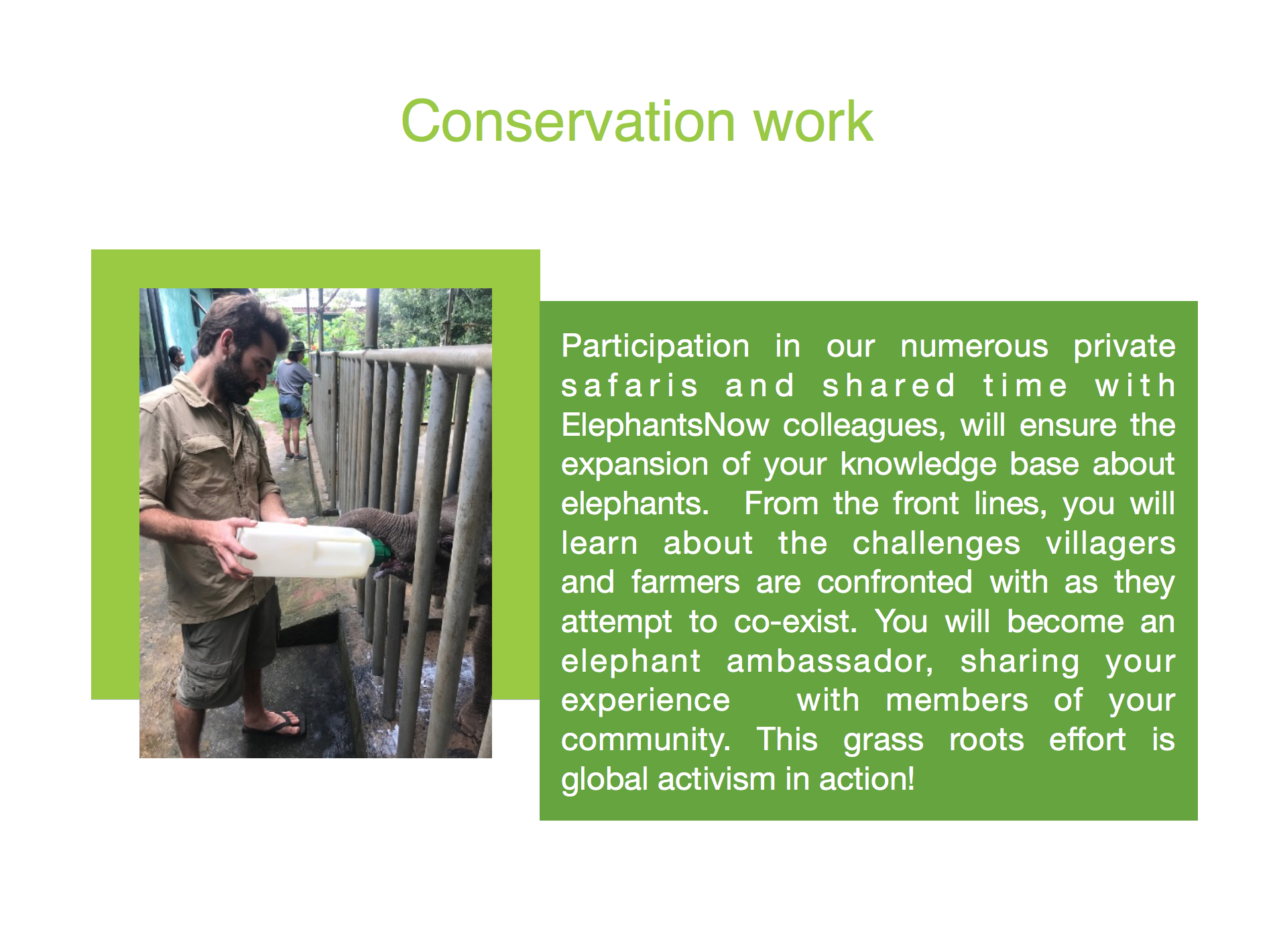 Conservation work

Participation in our numerous private safaris and shared time with ElephantsNow colleagues, will ensure the expansion of your knowledge base about elephants. From the front lines, you will learn about the challenges villagers and farmers are confronted with as they attempt to co-exist. You will become an elephant ambassador, sharing your experience with members of your community. This grass roots effort is global activism in action!